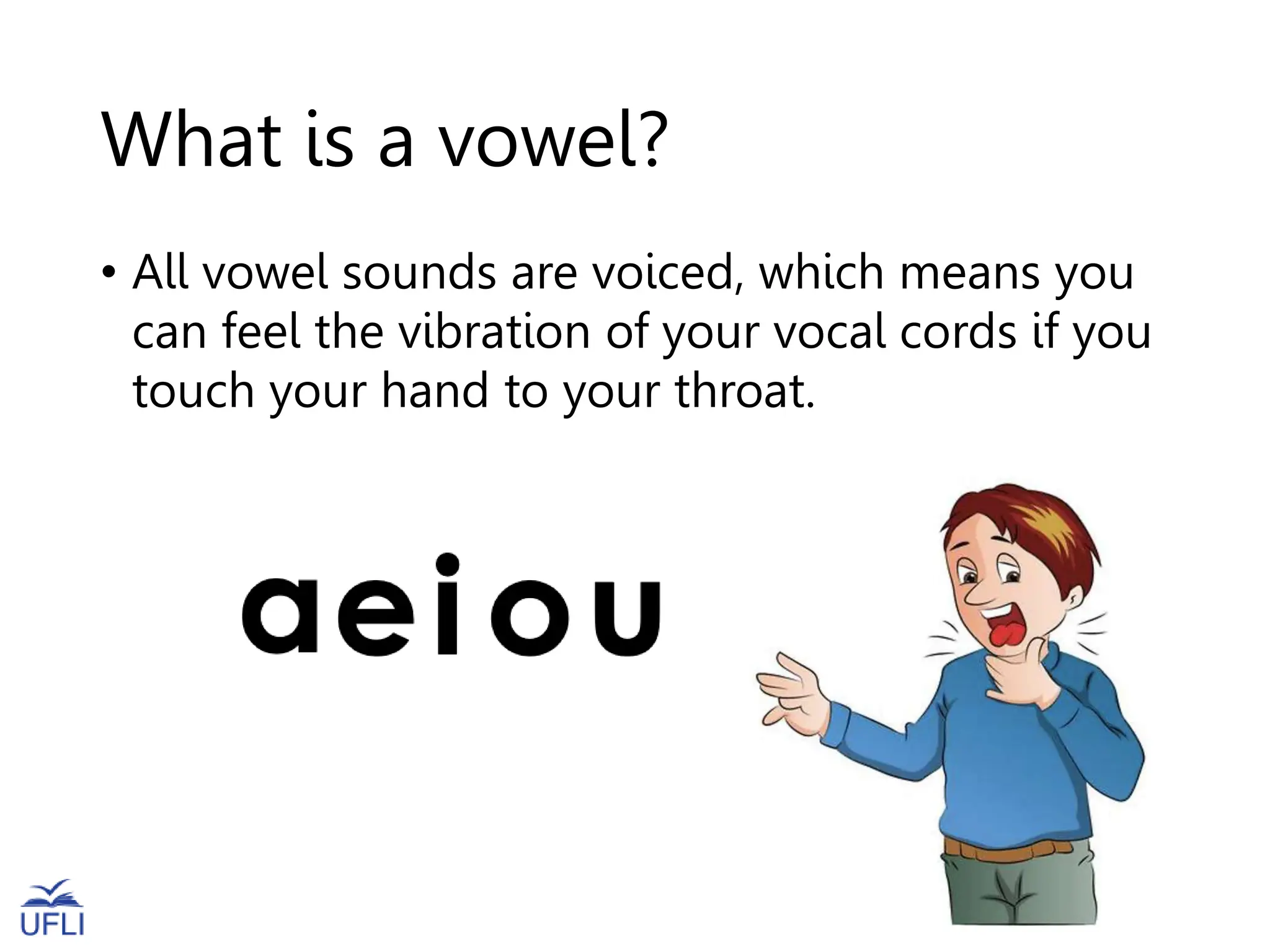 What is a vowel?

• All vowel sounds are voiced, which means you can feel the vibration of your vocal cords if you touch your hand to your throat.

a e i o u

UFLI